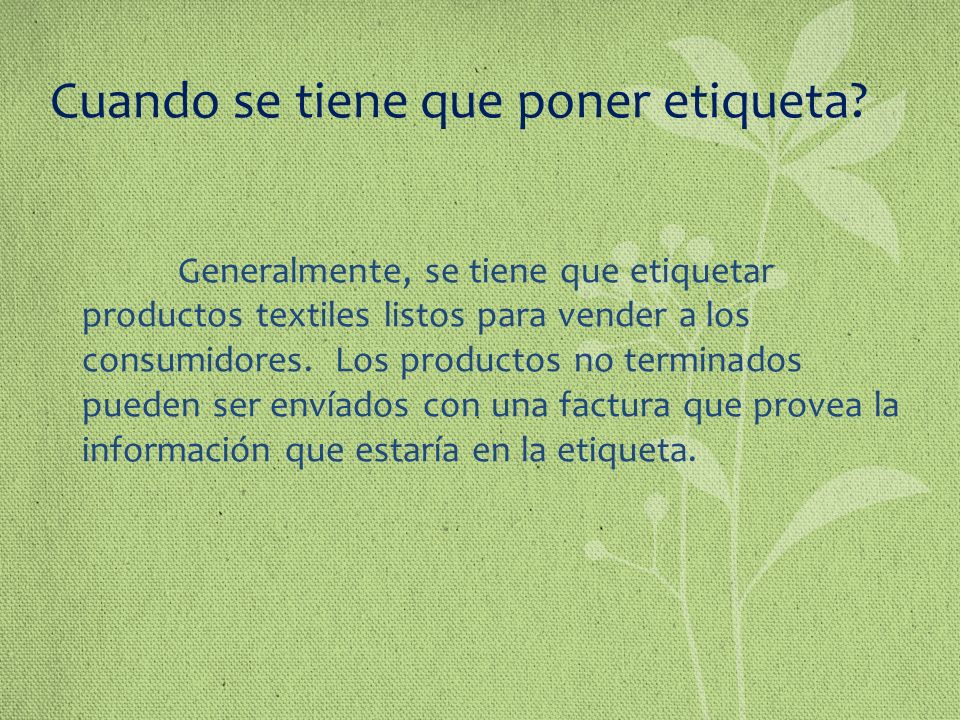 Cuando se tiene que poner etiqueta?

Generalmente, se tiene que etiquetar productos textiles listos para vender a los consumidores. Los productos no terminados pueden ser envíados con una factura que provea la información que estaría en la etiqueta.